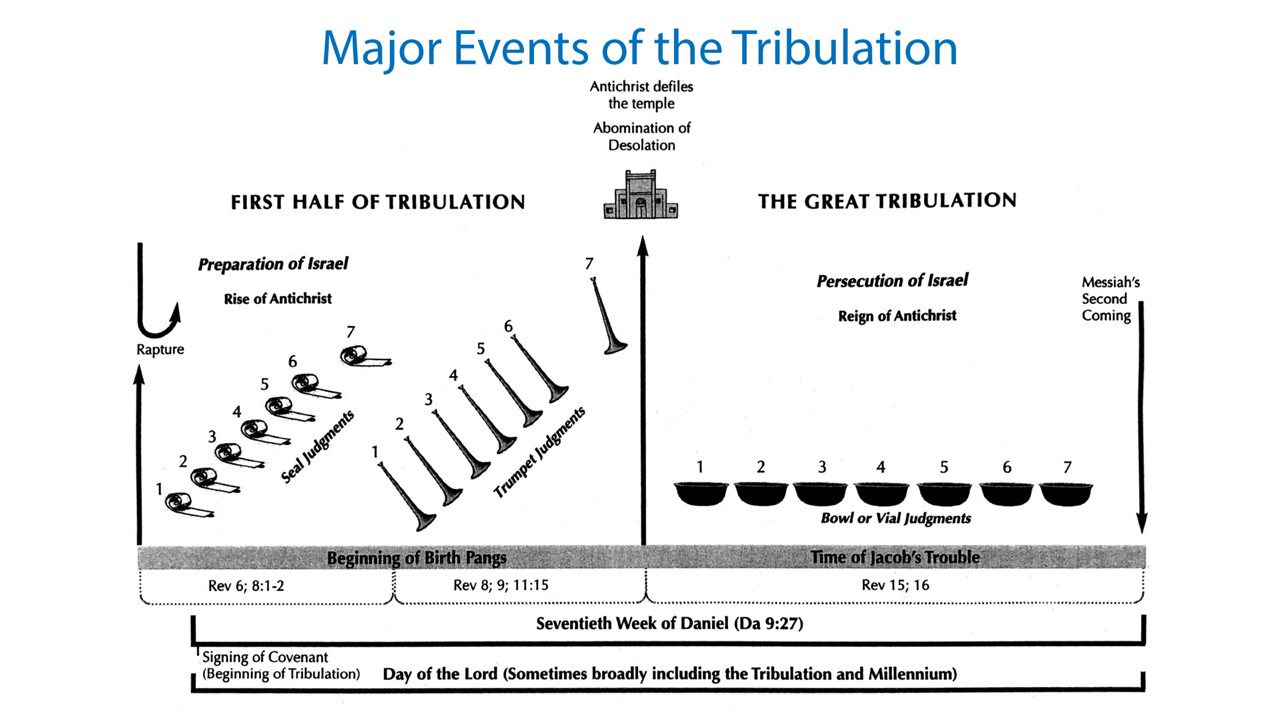 Major Events of the Tribulation

Antichrist defiles the temple

Abomination of Desolation

FIRST HALF OF TRIBULATION

THE GREAT TRIBULATION

Preparation of Israel

Rise of Antichrist

Rapture

1 2 3 4 5 6 7

Seal Judgments

1 2 3 4 5 6 7

Trumpet Judgments

Persecution of Israel

Reign of Antichrist

Messiah's Second Coming

1 2 3 4 5 6 7

Bowl or Vial Judgments

Beginning of Birth Pangs

Time of Jacob's Trouble

Rev 6; 8:1-2

Rev 8; 9; 11:15

Rev 15; 16

Seventieth Week of Daniel (Da 9:27)

Signing of Covenant (Beginning of Tribulation)

Day of the Lord (Sometimes broadly including the Tribulation and Millennium)